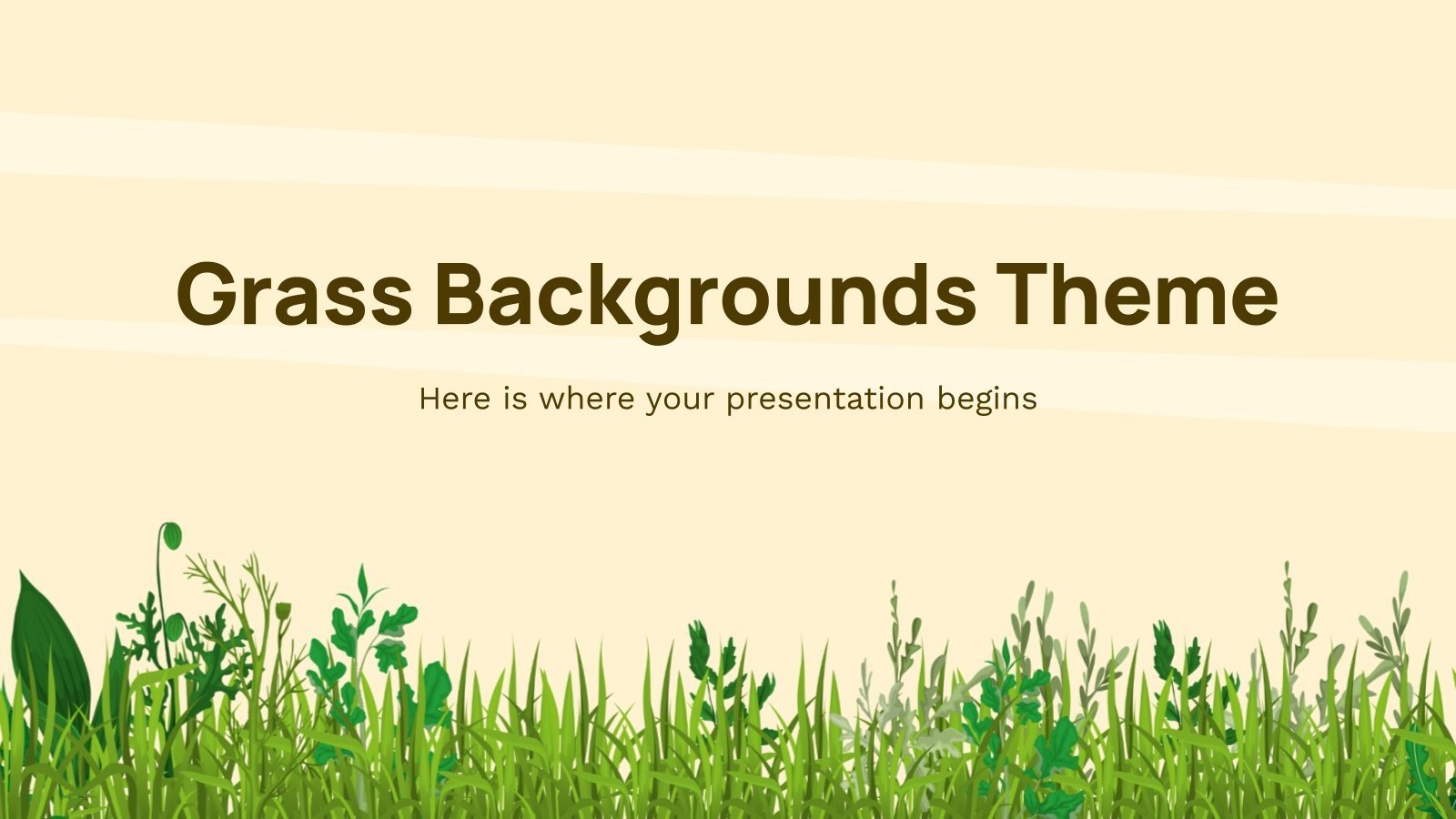 Grass Backgrounds Theme

Here is where your presentation begins